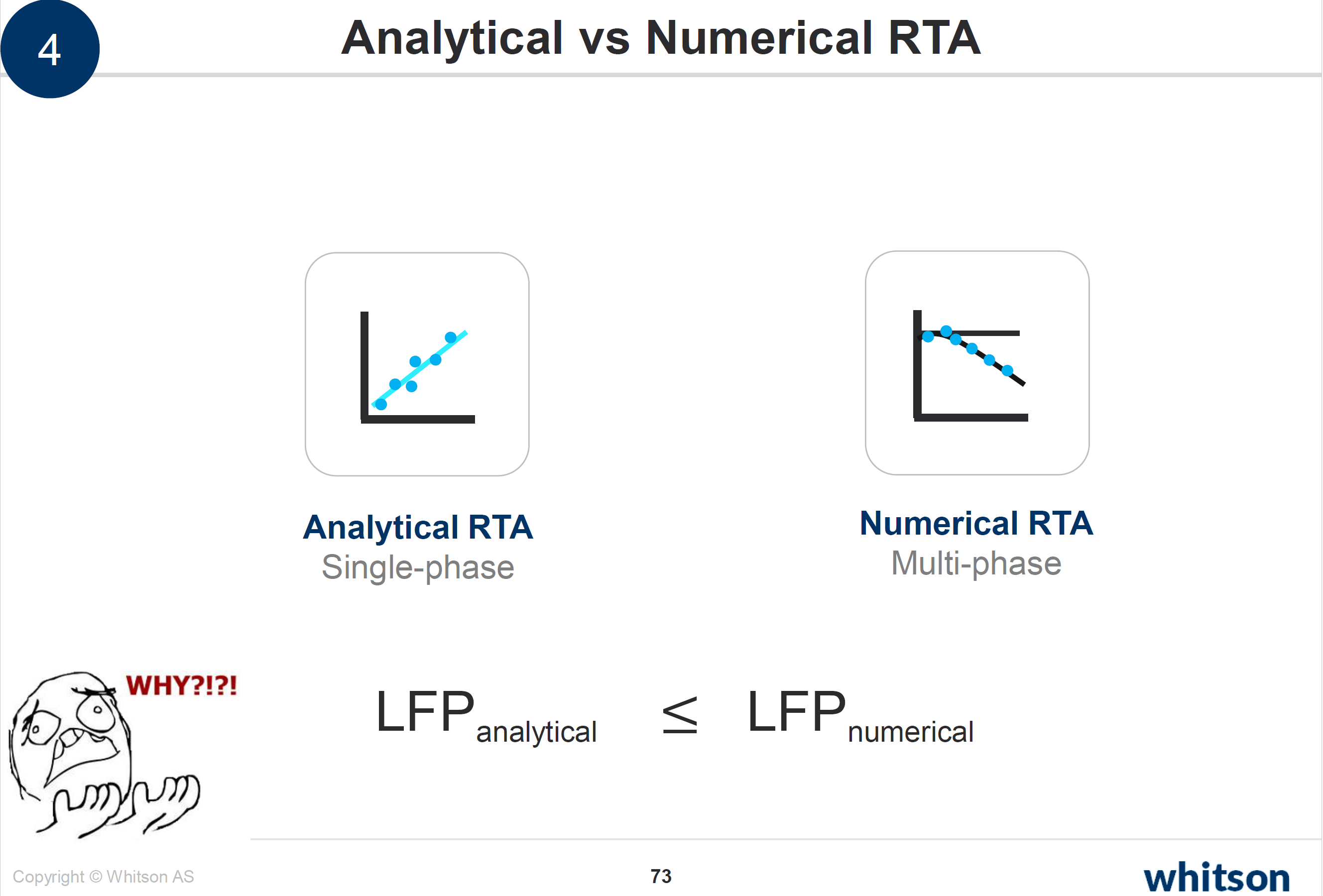 4

Analytical vs Numerical RTA

Analytical RTA
Single-phase

Numerical RTA
Multi-phase

WHY?!?!

$LFP_{analytical} \leq LFP_{numerical}$

Copyright © Whitson AS

73

whitson